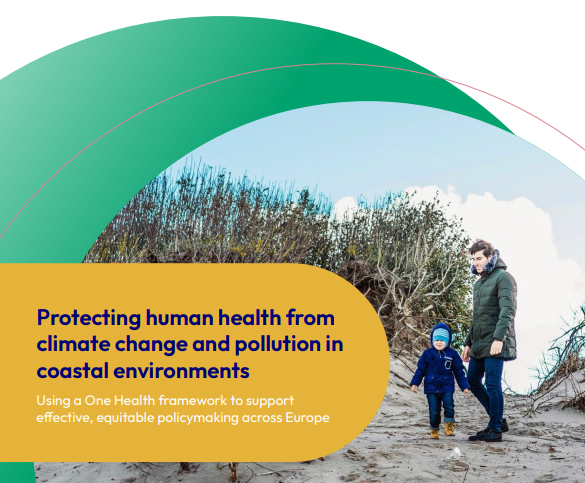 Protecting human health from climate change and pollution in coastal environments

Using a One Health framework to support effective, equitable policymaking across Europe